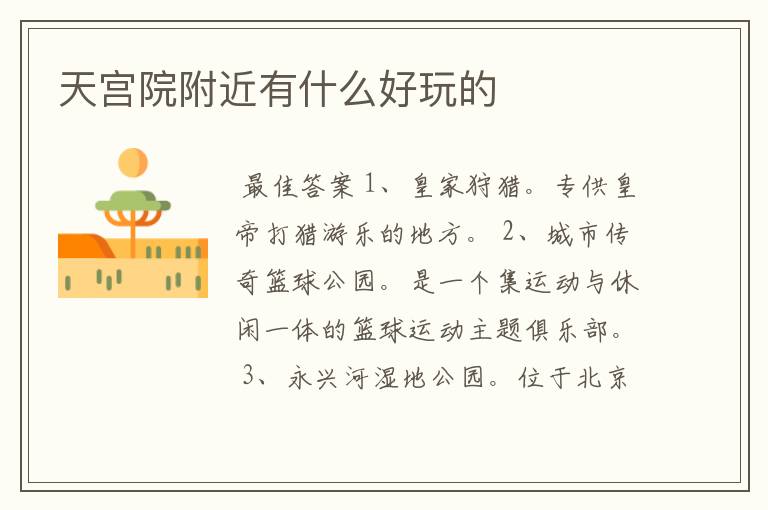 天宫院附近有什么好玩的

最佳答案 1、皇家狩猎。专供皇帝打猎游乐的地方。 2、城市传奇篮球公园。是一个集运动与休闲一体的篮球运动主题俱乐部。 3、永兴河湿地公园。位于北京